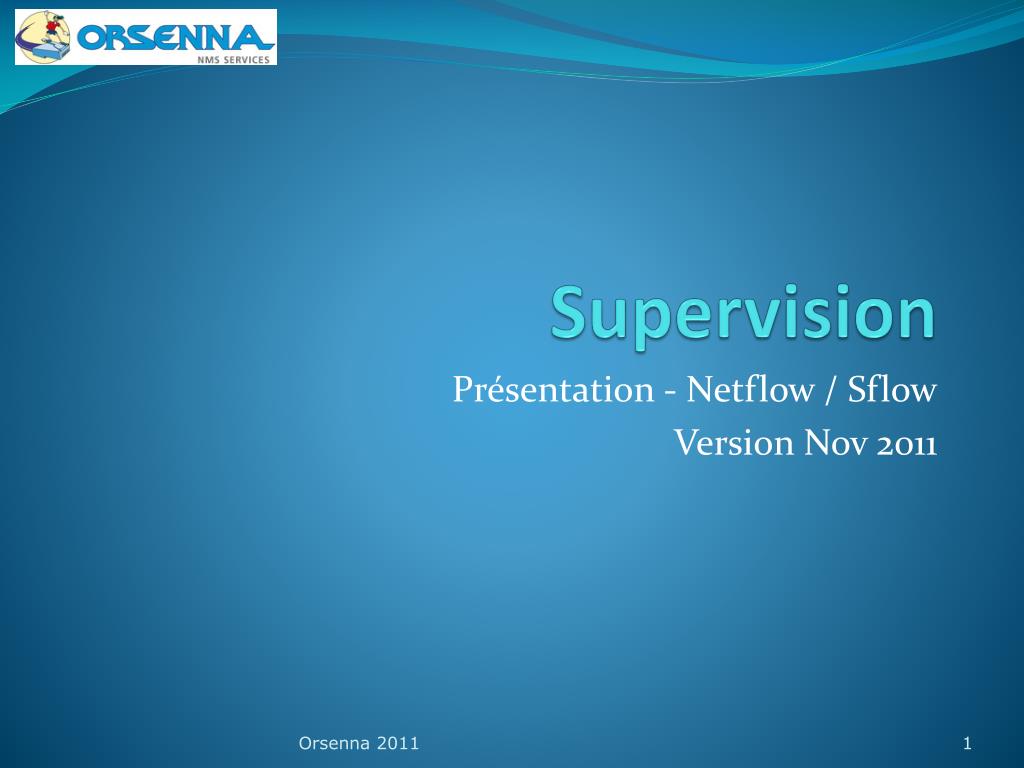 ORSENNA
NMS SERVICES

Supervision

Présentation - Netflow / Sflow
Version Nov 2011

Orsenna 2011

1